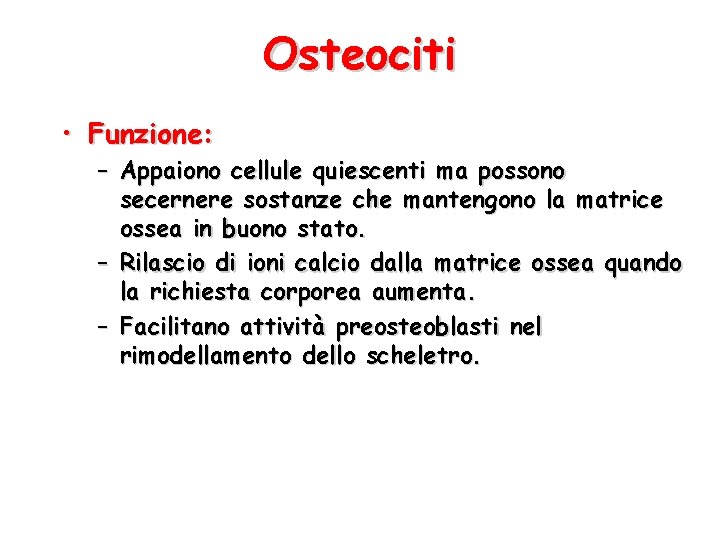 Osteociti

• Funzione:

– Appaiono cellule quiescenti ma possono secernere sostanze che mantengono la matrice ossea in buono stato.

– Rilascio di ioni calcio dalla matrice ossea quando la richiesta corporea aumenta.

– Facilitano attività preosteoblasti nel rimodellamento dello scheletro.